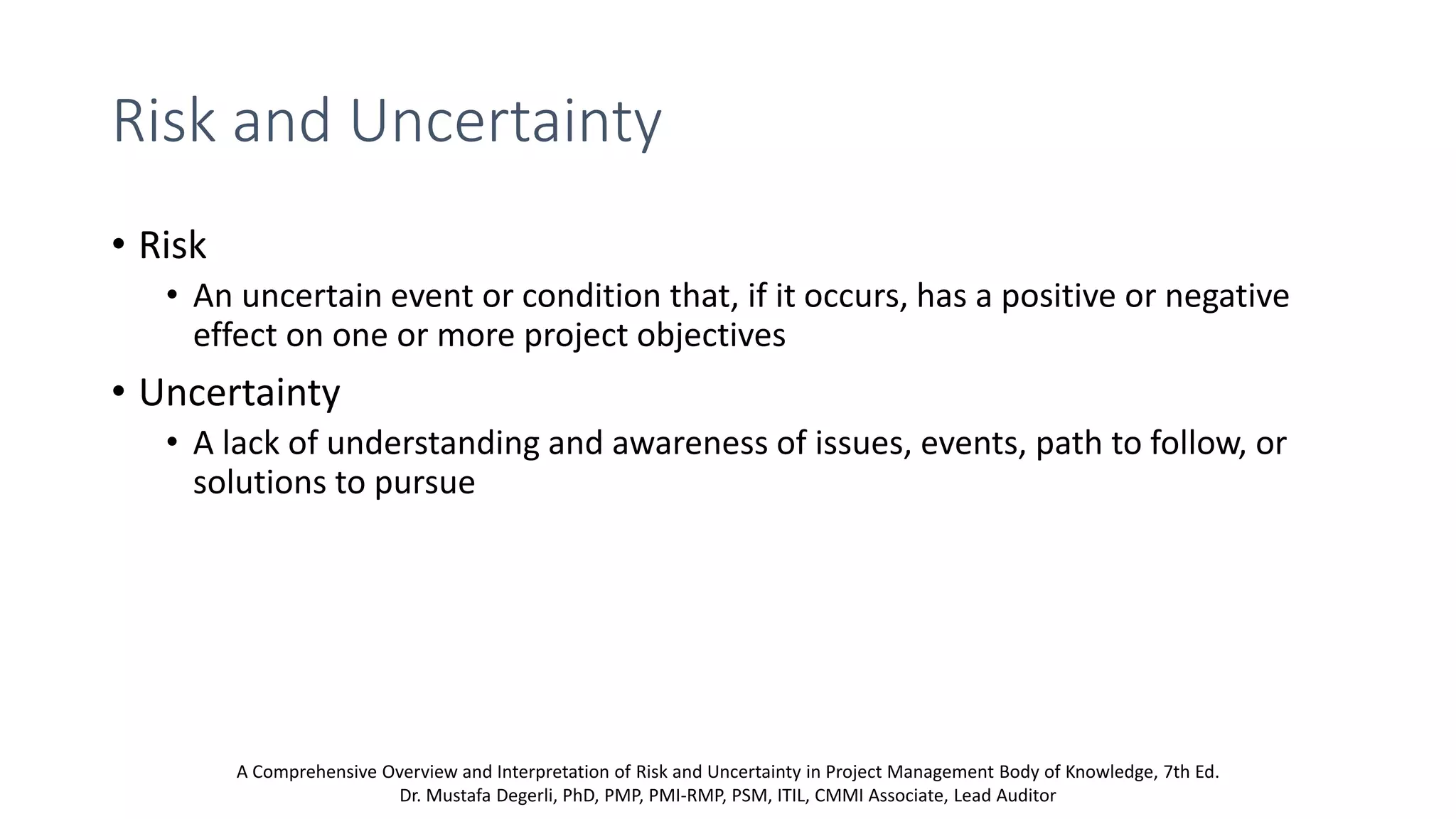 Risk and Uncertainty

• Risk
  • An uncertain event or condition that, if it occurs, has a positive or negative effect on one or more project objectives
• Uncertainty
  • A lack of understanding and awareness of issues, events, path to follow, or solutions to pursue

A Comprehensive Overview and Interpretation of Risk and Uncertainty in Project Management Body of Knowledge, 7th Ed.
Dr. Mustafa Degerli, PhD, PMP, PMI-RMP, PSM, ITIL, CMMI Associate, Lead Auditor